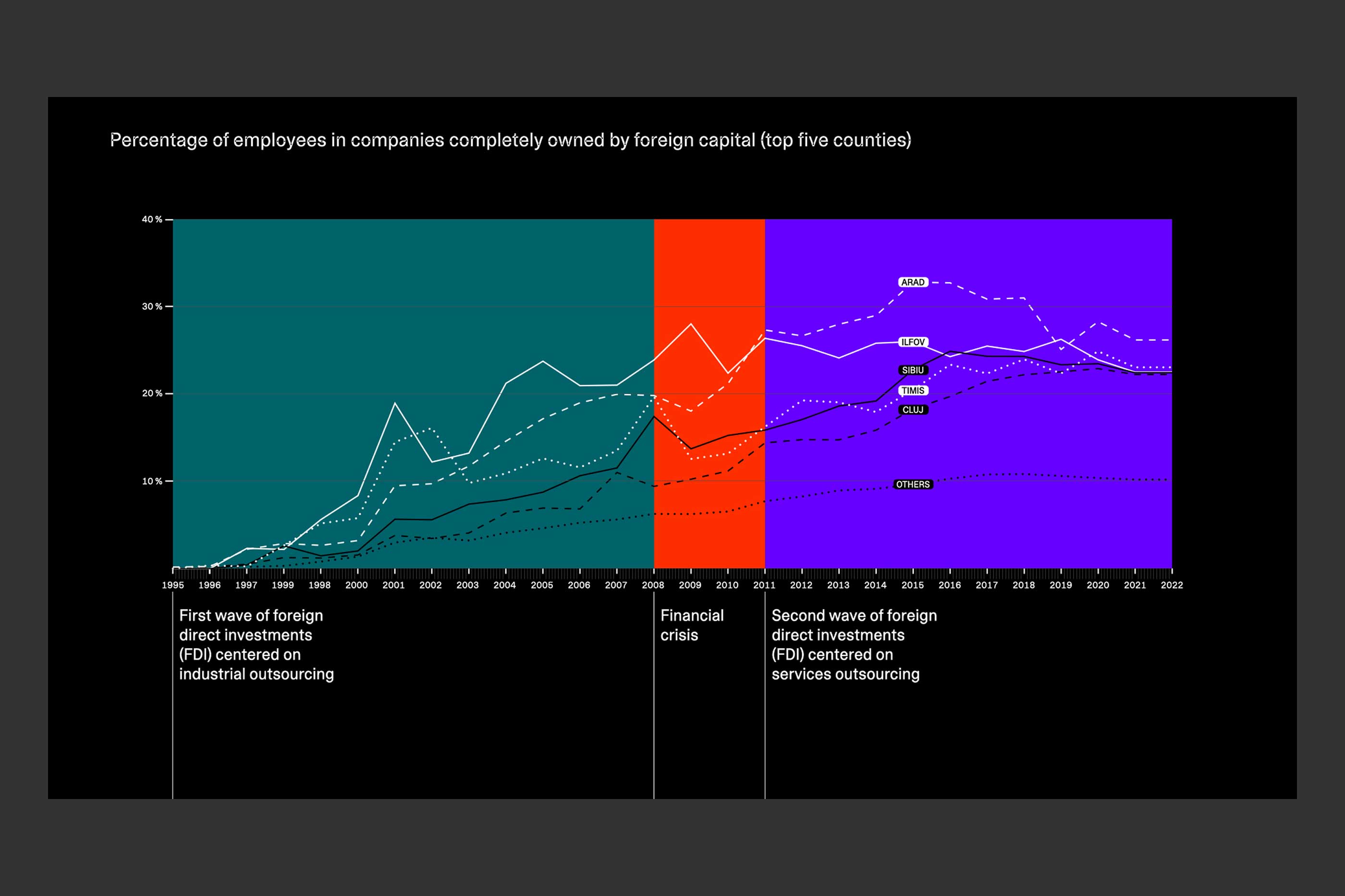 Percentage of employees in companies completely owned by foreign capital (top five counties)

40 %
30 %
20 %
10 %

ARAD
ILFOV
SIBIU
TIMIS
CLUJ
OTHERS

1995 1996 1997 1999 1998 2000 2001 2002 2003 2004 2005 2006 2007 2008 2009 2010 2011 2012 2013 2014 2015 2016 2017 2018 2019 2020 2021 2022

First wave of foreign direct investments (FDI) centered on industrial outsourcing

Financial crisis

Second wave of foreign direct investments (FDI) centered on services outsourcing